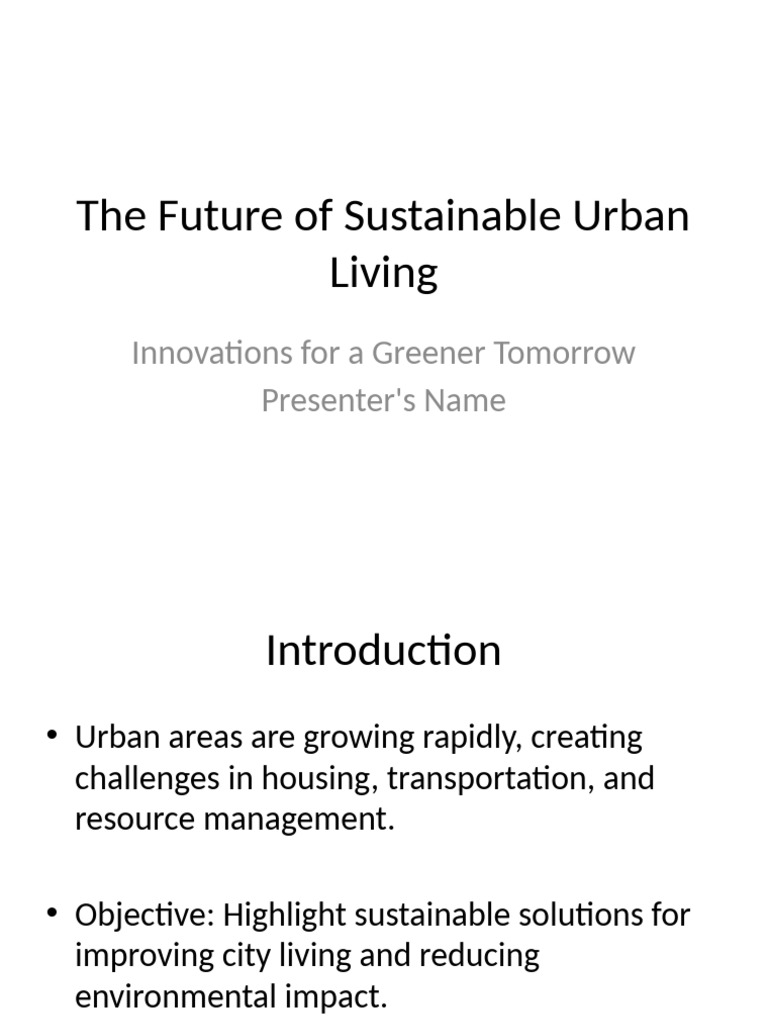 The Future of Sustainable Urban Living

Innovations for a Greener Tomorrow
Presenter's Name

Introduction

• Urban areas are growing rapidly, creating challenges in housing, transportation, and resource management.

• Objective: Highlight sustainable solutions for improving city living and reducing environmental impact.